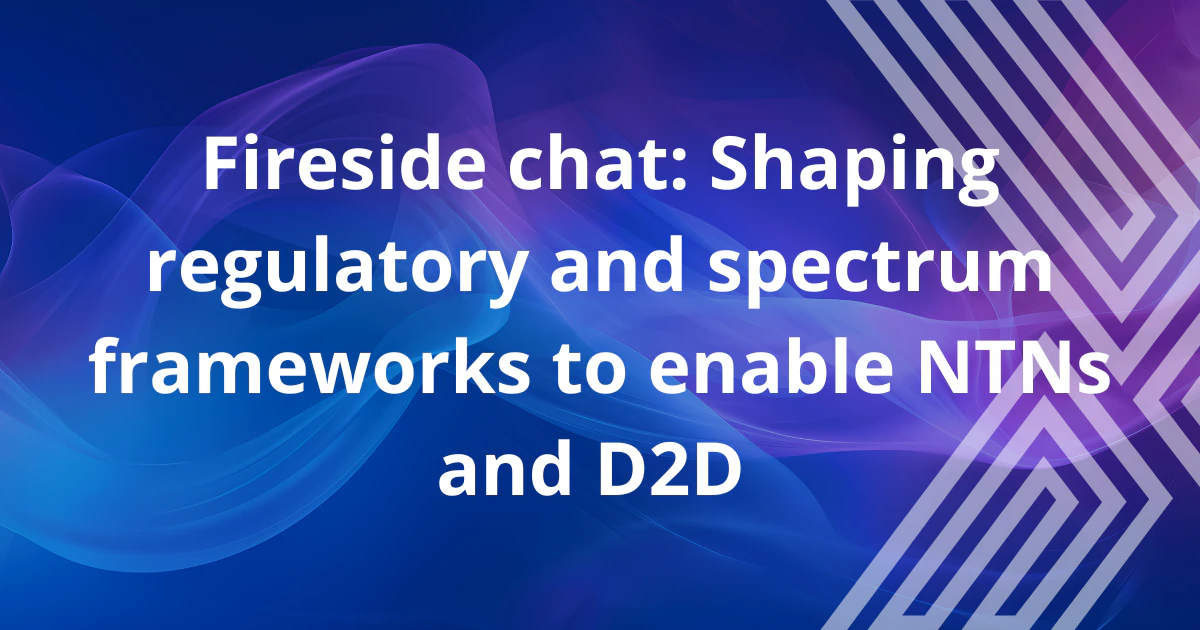 Fireside chat: Shaping regulatory and spectrum frameworks to enable NTNs and D2D